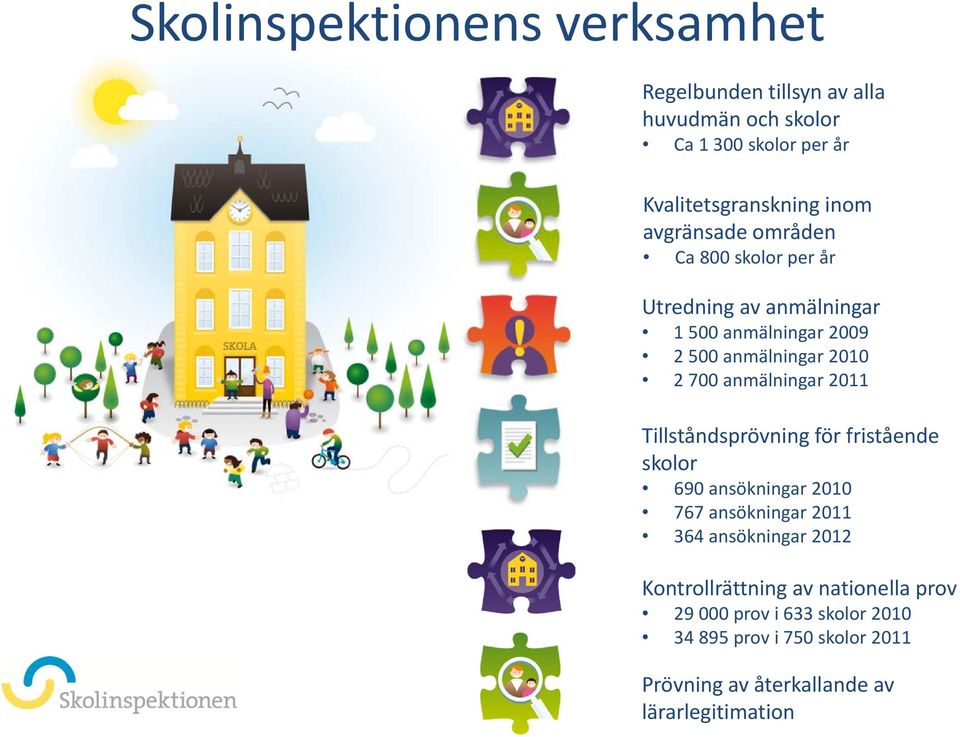 Skolinspektionens verksamhet

SKOLA

Regelbunden tillsyn av alla huvudmän och skolor
• Ca 1 300 skolor per år

Kvalitetsgranskning inom avgränsade områden
• Ca 800 skolor per år

Utredning av anmälningar
• 1 500 anmälningar 2009
• 2 500 anmälningar 2010
• 2 700 anmälningar 2011

Tillståndsprövning för fristående skolor
• 690 ansökningar 2010
• 767 ansökningar 2011
• 364 ansökningar 2012

Kontrollrättning av nationella prov
• 29 000 prov i 633 skolor 2010
• 34 895 prov i 750 skolor 2011

Prövning av återkallande av lärarlegitimation

Skolinspektionen